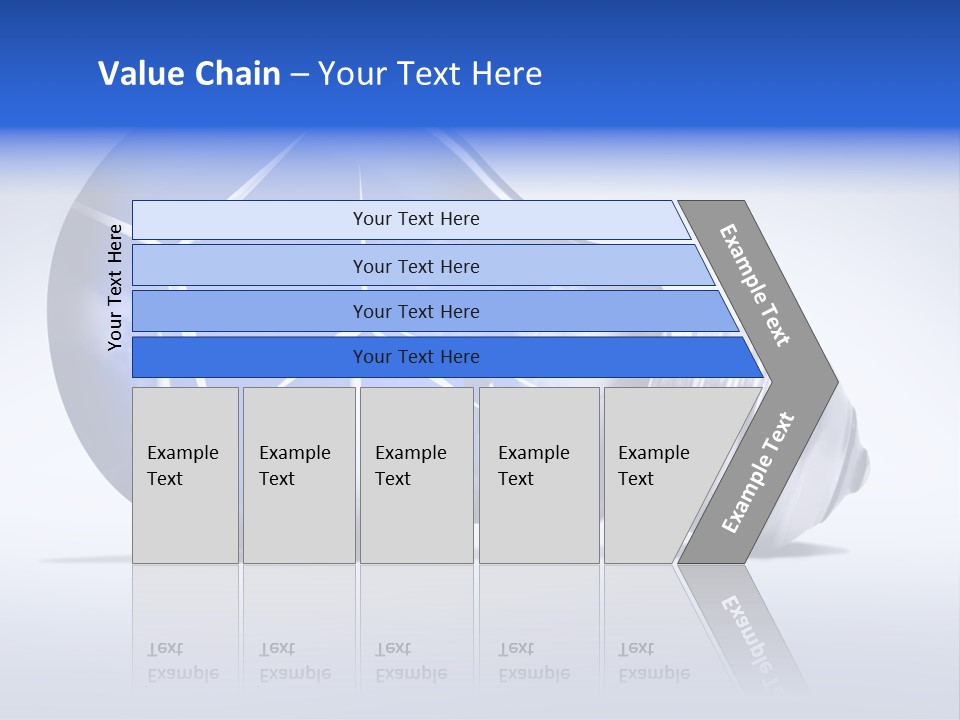 Value Chain – Your Text Here

Your Text Here

Your Text Here

Your Text Here

Your Text Here

Your Text Here

Example Text

Example Text

Example Text

Example Text

Example Text

Example Text

Example Text